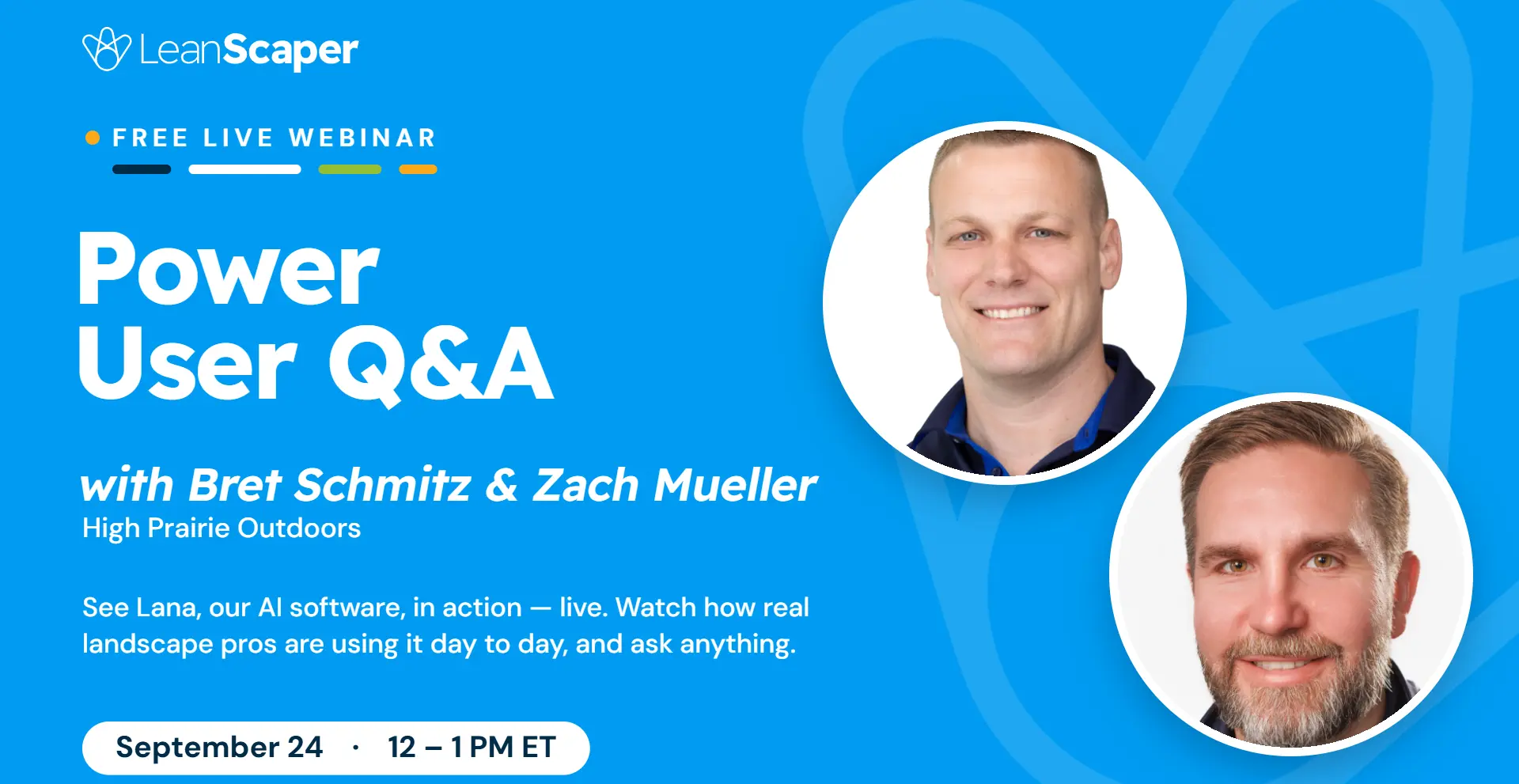 LeanScaper

FREE LIVE WEBINAR

Power User Q&A

with Bret Schmitz & Zach Mueller
High Prairie Outdoors

See Lana, our AI software, in action — live. Watch how real landscape pros are using it day to day, and ask anything.

September 24 · 12 – 1 PM ET